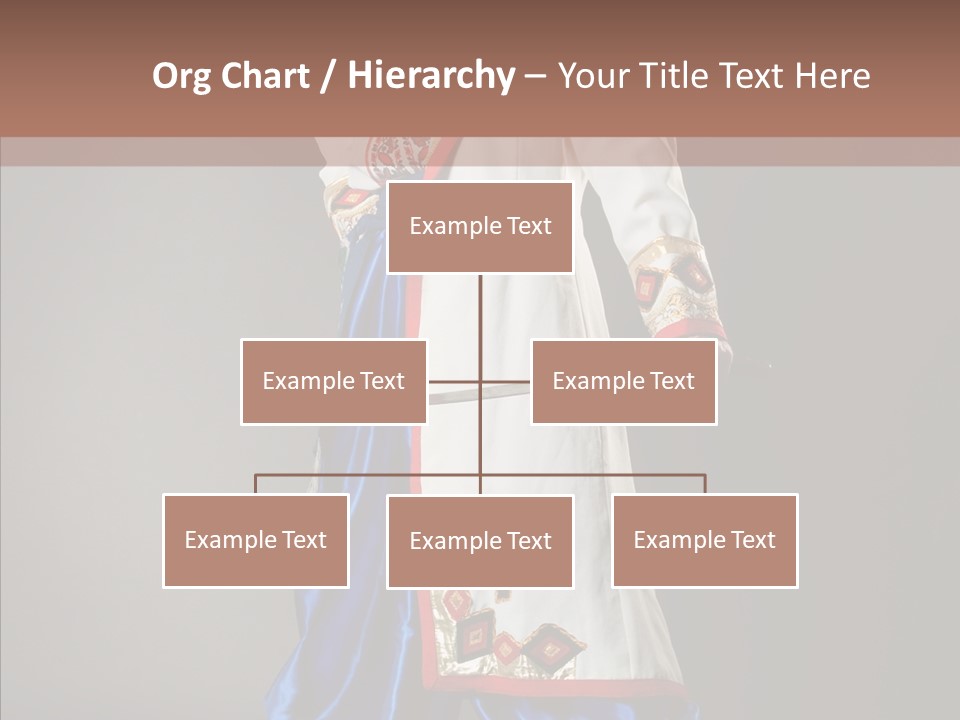 Org Chart / Hierarchy – Your Title Text Here

Example Text

Example Text

Example Text

Example Text

Example Text

Example Text